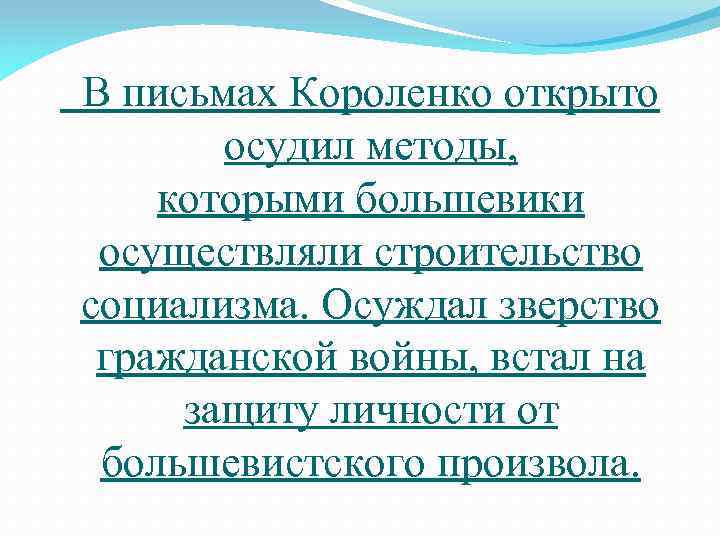 В письмах Короленко открыто осудил методы, которыми большевики осуществляли строительство социализма. Осуждал зверство гражданской войны, встал на защиту личности от большевистского произвола.